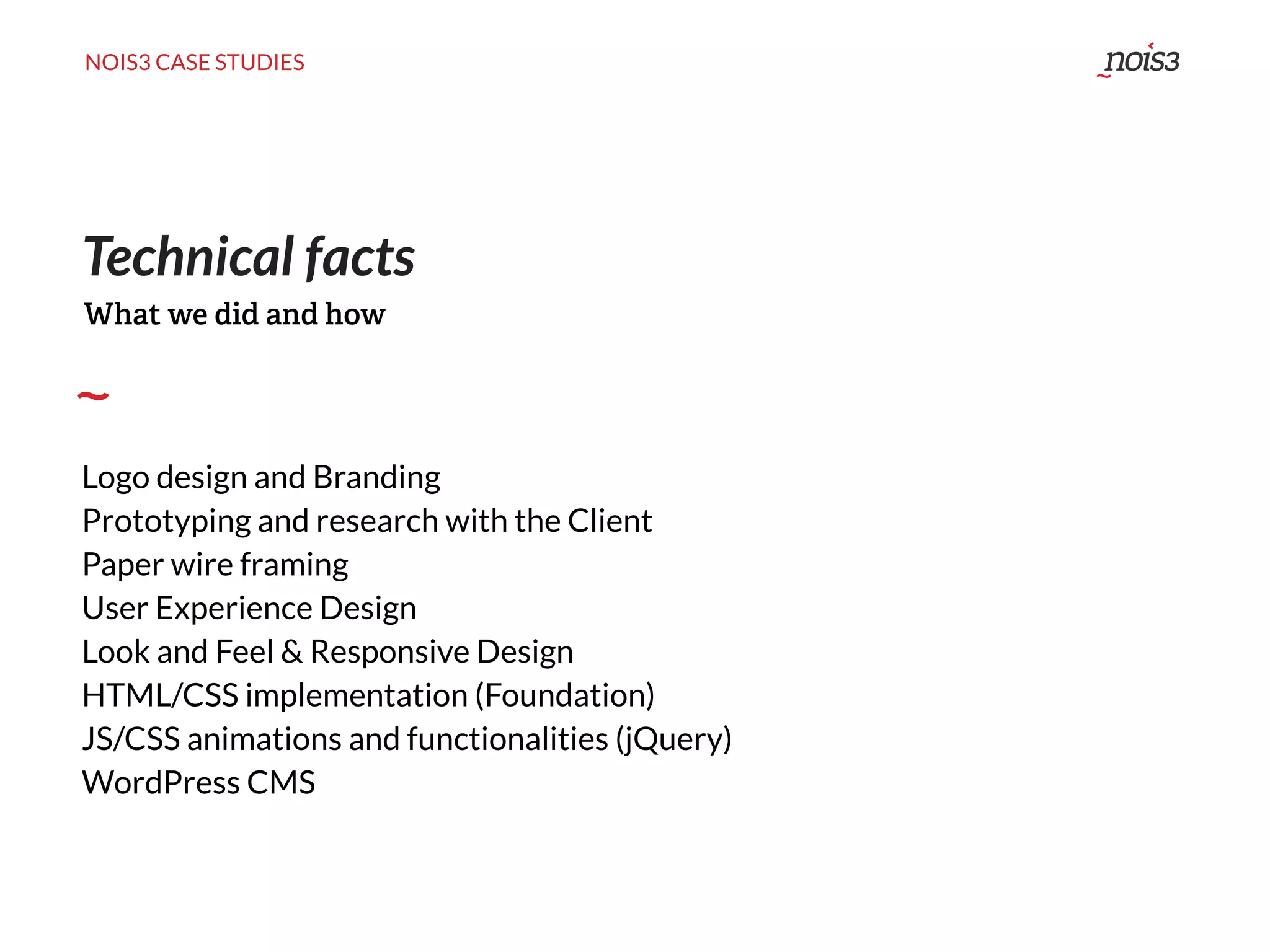 NOIS3 CASE STUDIES

nois3

Technical facts

What we did and how

~

Logo design and Branding
Prototyping and research with the Client
Paper wire framing
User Experience Design
Look and Feel & Responsive Design
HTML/CSS implementation (Foundation)
JS/CSS animations and functionalities (jQuery)
WordPress CMS